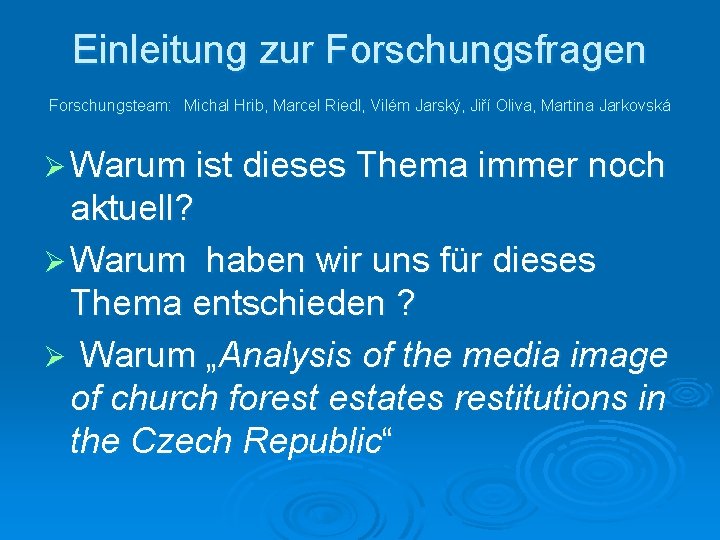 Einleitung zur Forschungsfragen

Forschungsteam: Michal Hrib, Marcel Riedl, Vilém Jarský, Jiří Oliva, Martina Jarkovská

➢ Warum ist dieses Thema immer noch aktuell?

➢ Warum haben wir uns für dieses Thema entschieden ?

➢ Warum „Analysis of the media image of church forest estates restitutions in the Czech Republic“